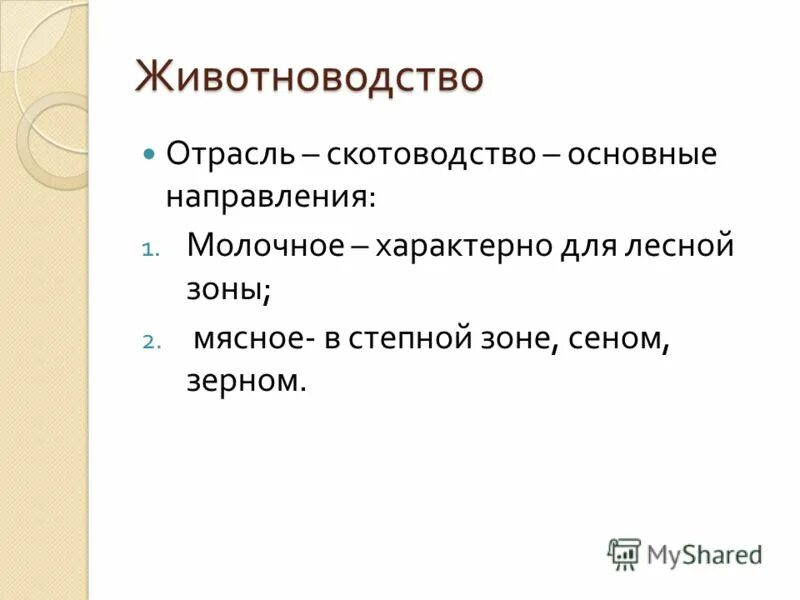 Животноводство

Отрасль – скотоводство – основные направления:

1. Молочное – характерно для лесной зоны;
2. мясное- в степной зоне, сеном, зерном.

MyShared